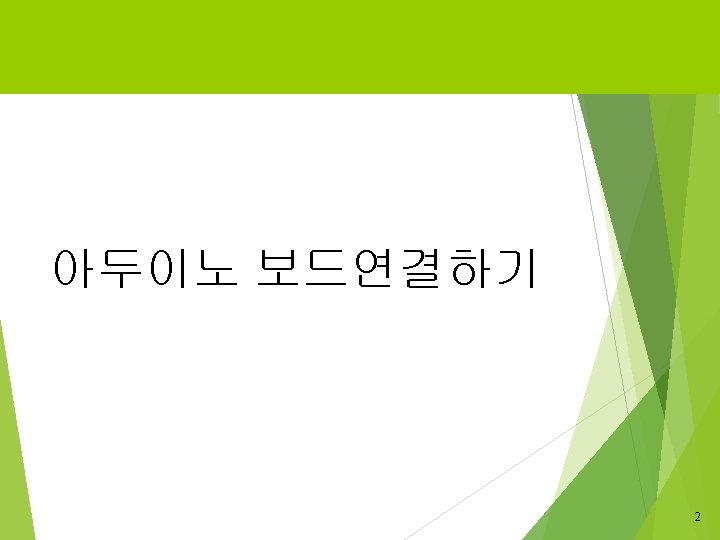 아두이노 보드연결하기

2